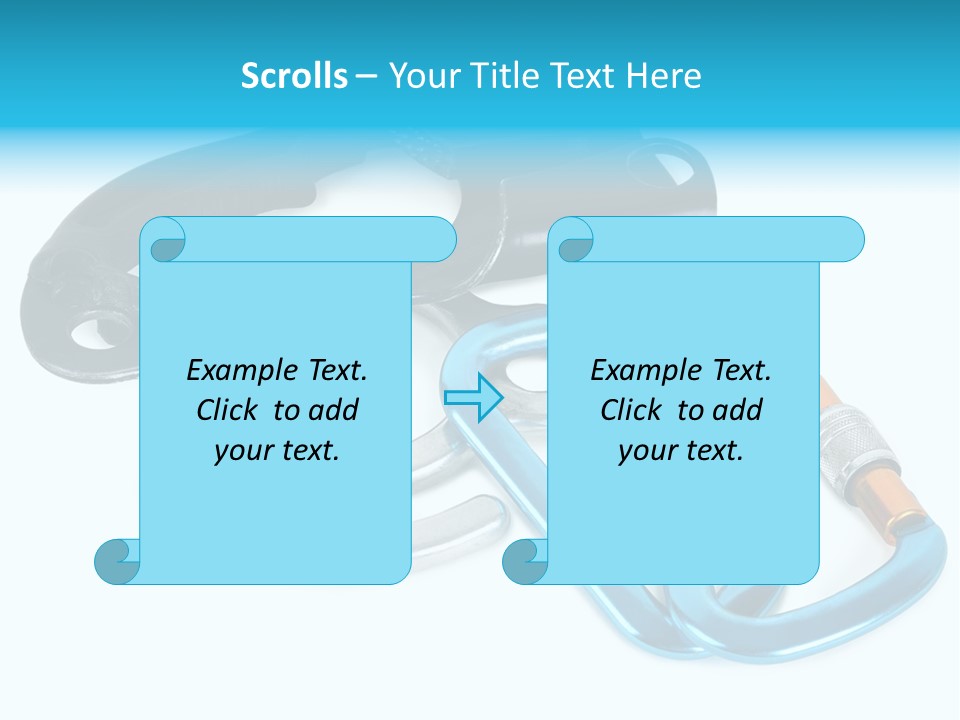 Scrolls – Your Title Text Here

Example Text. Click to add your text.

Example Text. Click to add your text.